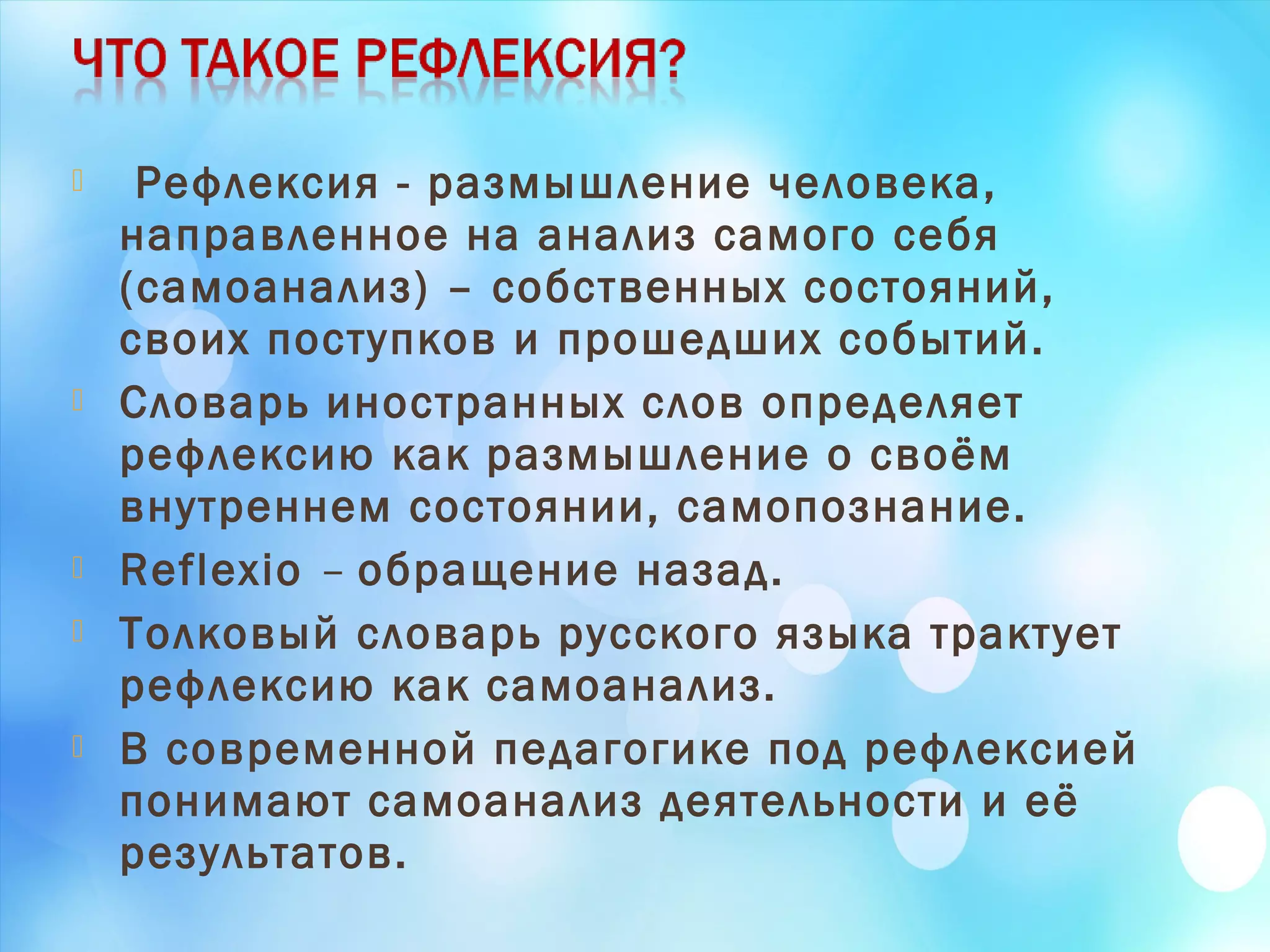 ЧТО ТАКОЕ РЕФЛЕКСИЯ?

Рефлексия - размышление человека, направленное на анализ самого себя (самоанализ) – собственных состояний, своих поступков и прошедших событий.

Словарь иностранных слов определяет рефлексию как размышление о своём внутреннем состоянии, самопознание.

Reflexio – обращение назад.

Толковый словарь русского языка трактует рефлексию как самоанализ.

В современной педагогике под рефлексией понимают самоанализ деятельности и её результатов.